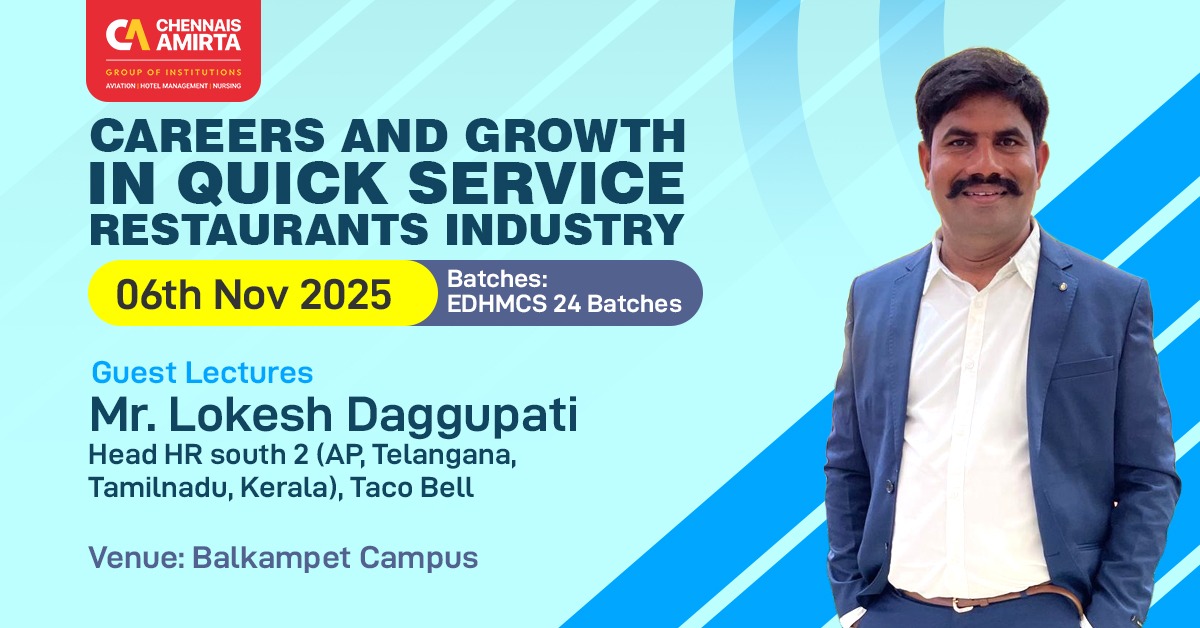 CA CHENNAIS AMIRTA
GROUP OF INSTITUTIONS
AVIATION | HOTEL MANAGEMENT | NURSING

CAREERS AND GROWTH IN QUICK SERVICE RESTAURANTS INDUSTRY

06th Nov 2025

Batches: EDHMCS 24 Batches

Guest Lectures
Mr. Lokesh Daggupati
Head HR south 2 (AP, Telangana, Tamilnadu, Kerala), Taco Bell

Venue: Balkampet Campus